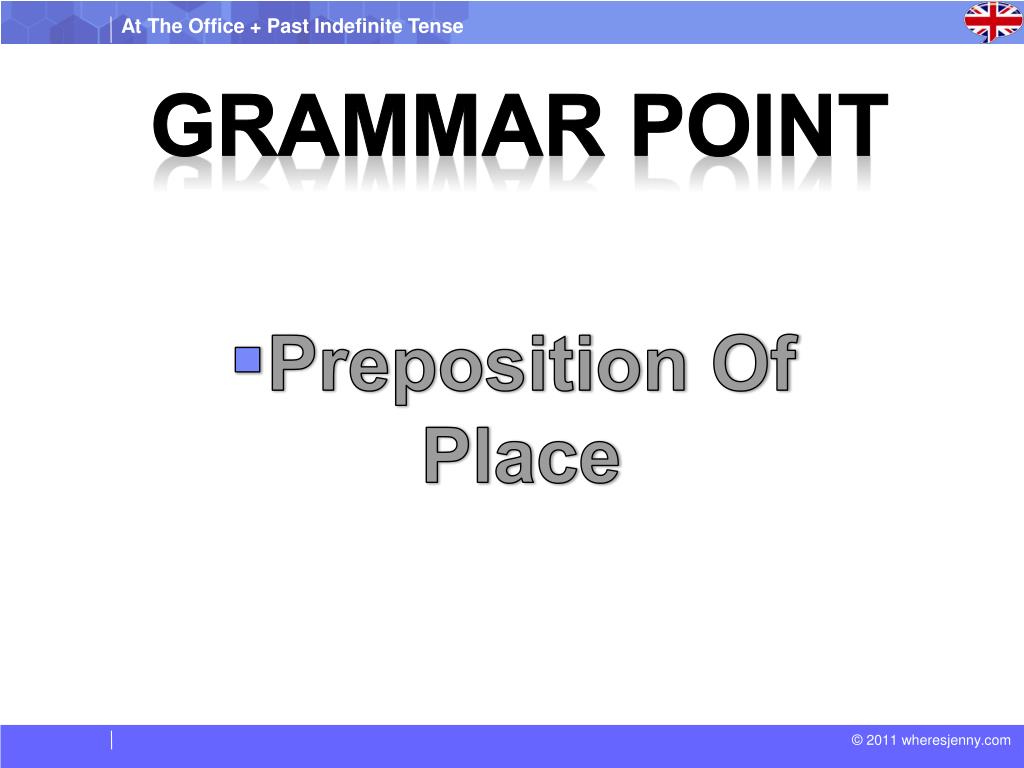 At The Office + Past Indefinite Tense

GRAMMAR POINT

Preposition Of Place

© 2011 wheresjenny.com